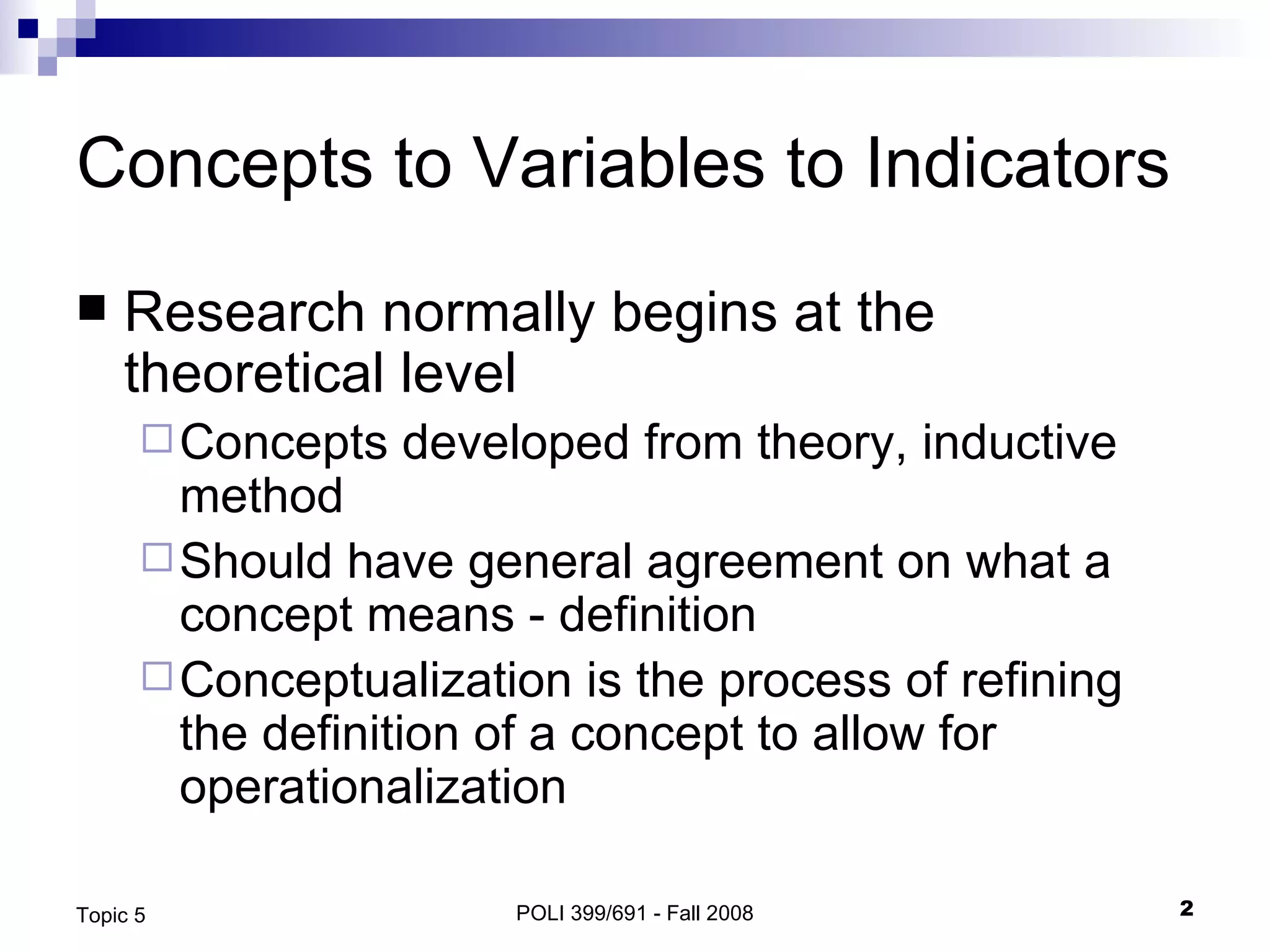 Concepts to Variables to Indicators

■ Research normally begins at the theoretical level

□ Concepts developed from theory, inductive method

□ Should have general agreement on what a concept means - definition

□ Conceptualization is the process of refining the definition of a concept to allow for operationalization

Topic 5

POLI 399/691 - Fall 2008

2